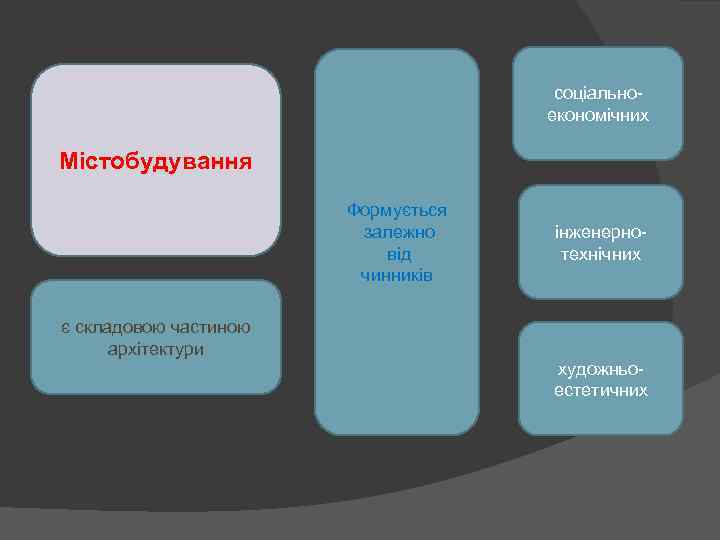 Містобудування

є складовою частиною архітектури

Формується залежно від чинників

соціально-економічних

інженерно-технічних

художньо-естетичних